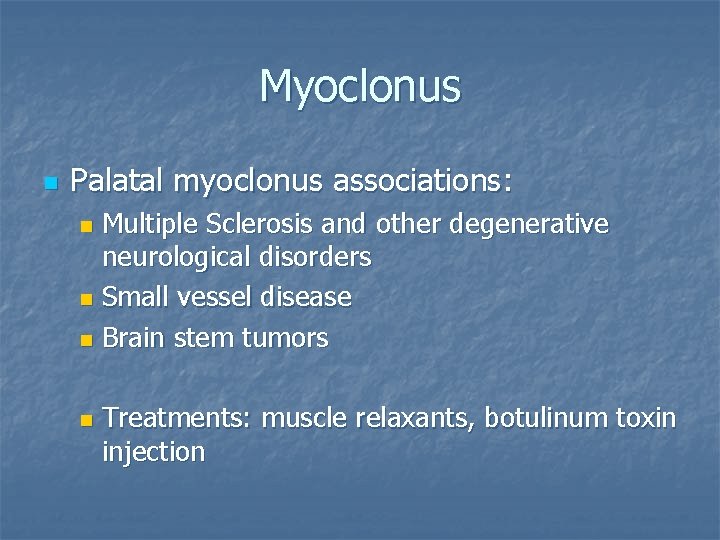 Myoclonus

Palatal myoclonus associations:

Multiple Sclerosis and other degenerative neurological disorders

Small vessel disease

Brain stem tumors

Treatments: muscle relaxants, botulinum toxin injection